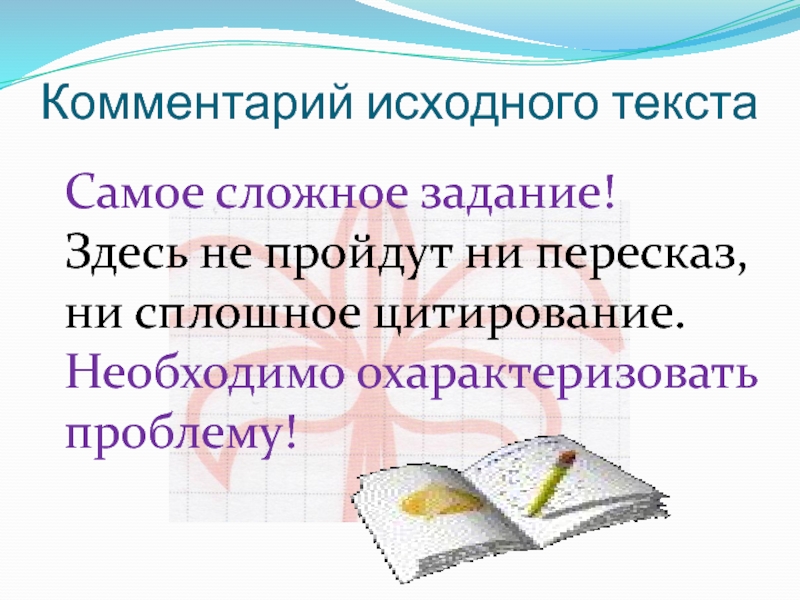 Комментарий исходного текста

Самое сложное задание!
Здесь не пройдут ни пересказ, ни сплошное цитирование.
Необходимо охарактеризовать проблему!